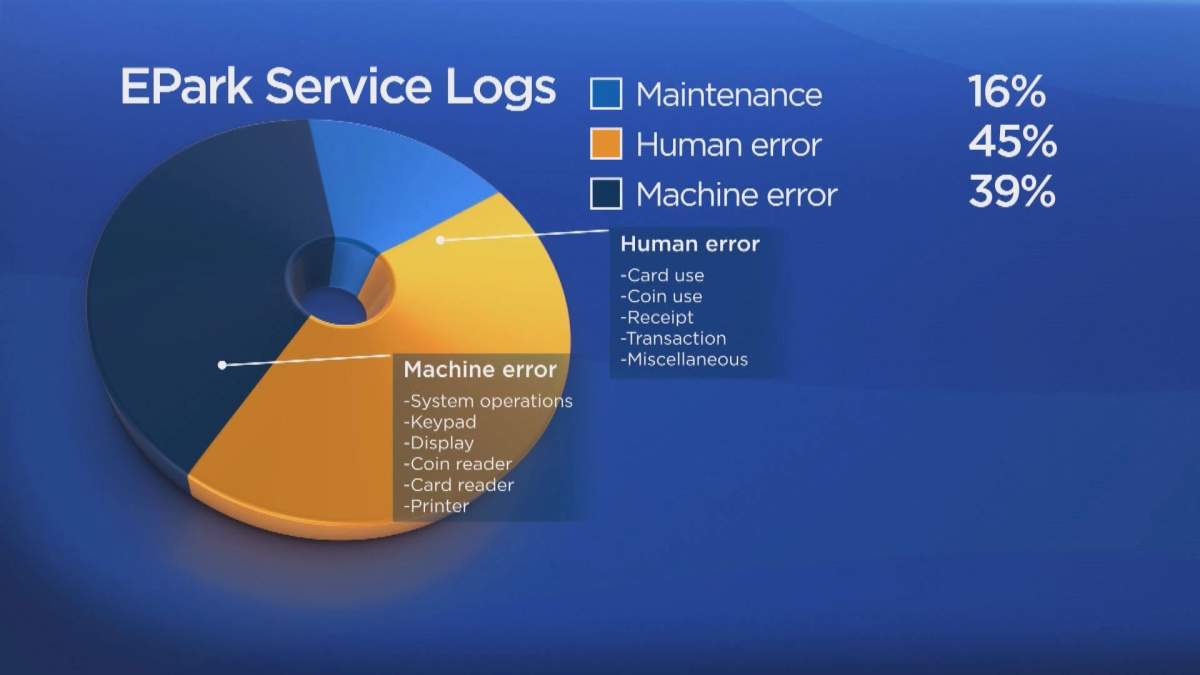 EPark Service Logs

Maintenance 16%
Human error 45%
Machine error 39%

Human error
-Card use
-Coin use
-Receipt
-Transaction
-Miscellaneous

Machine error
-System operations
-Keypad
-Display
-Coin reader
-Card reader
-Printer